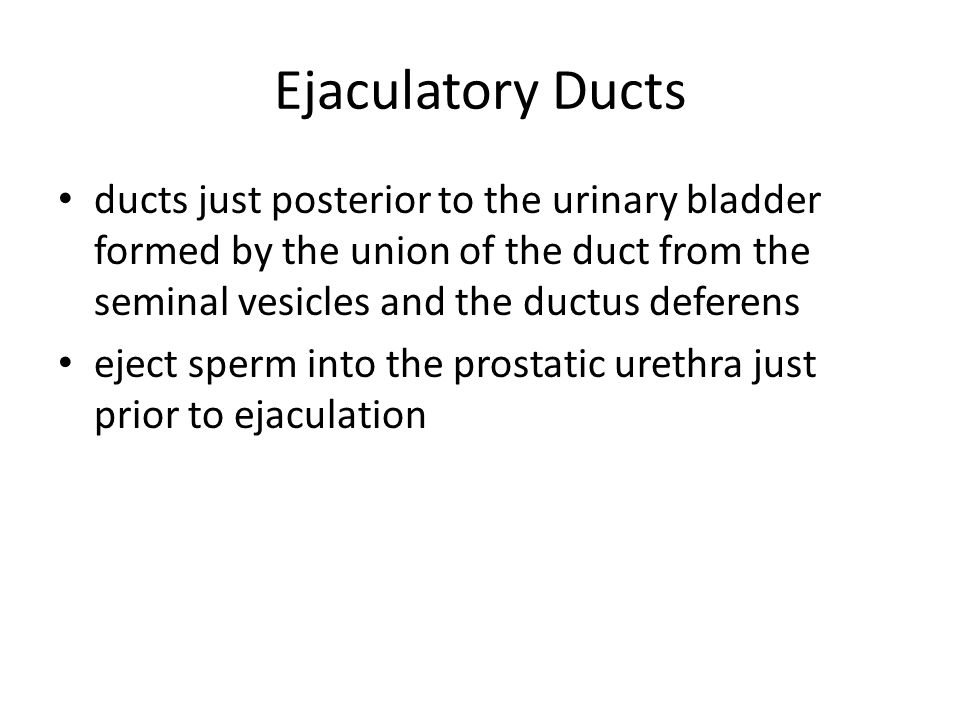 Ejaculatory Ducts

• ducts just posterior to the urinary bladder formed by the union of the duct from the seminal vesicles and the ductus deferens

• eject sperm into the prostatic urethra just prior to ejaculation